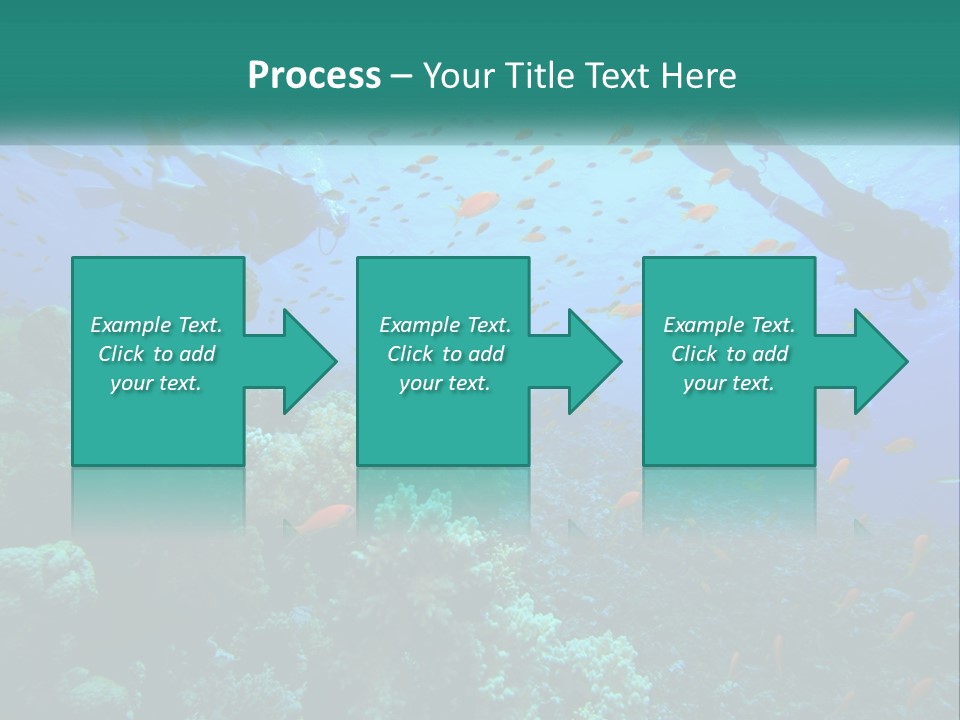 Process – Your Title Text Here

Example Text. Click to add your text.

Example Text. Click to add your text.

Example Text. Click to add your text.